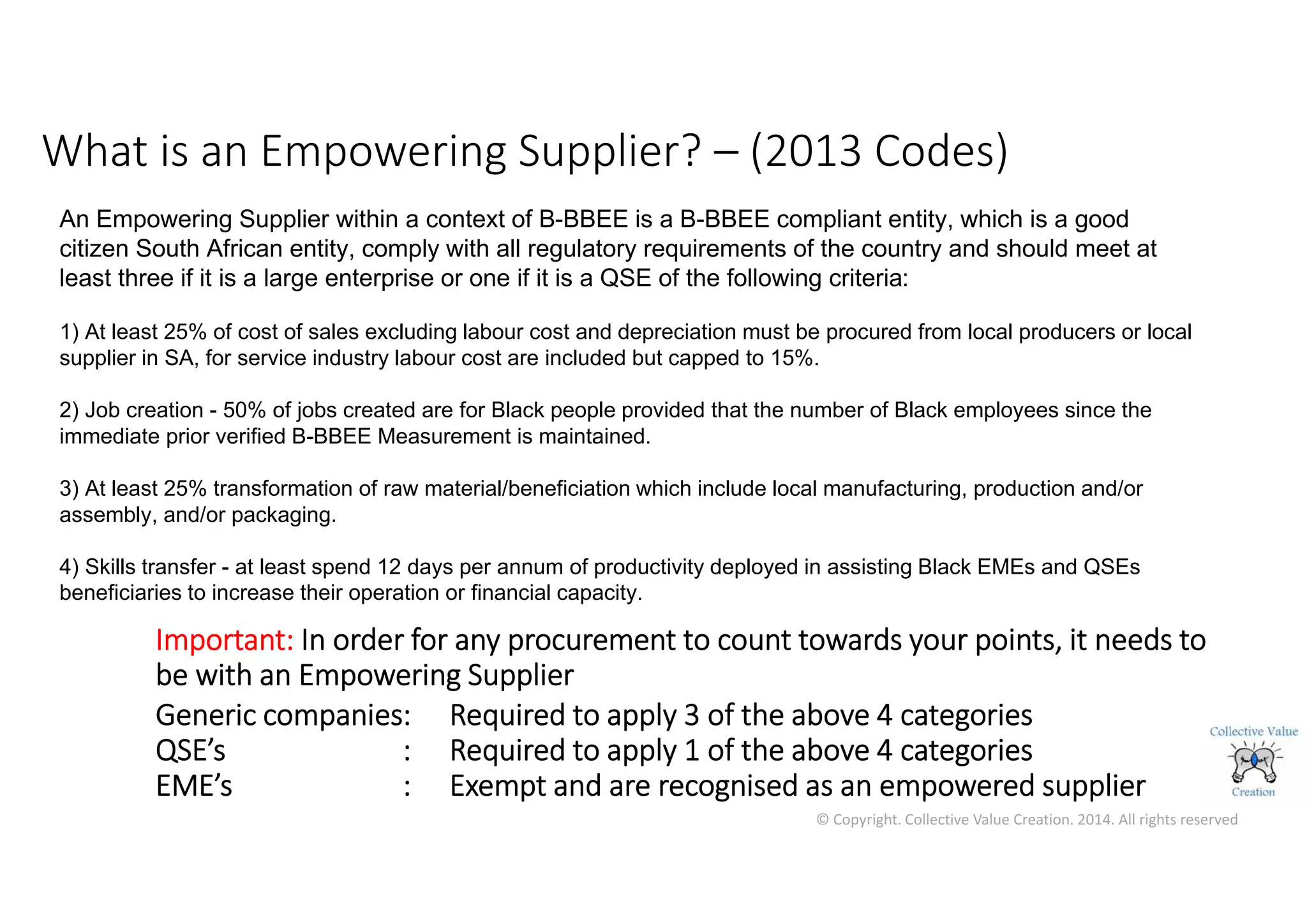 What is an Empowering Supplier? – (2013 Codes)

An Empowering Supplier within a context of B-BBEE is a B-BBEE compliant entity, which is a good citizen South African entity, comply with all regulatory requirements of the country and should meet at least three if it is a large enterprise or one if it is a QSE of the following criteria:

1) At least 25% of cost of sales excluding labour cost and depreciation must be procured from local producers or local supplier in SA, for service industry labour cost are included but capped to 15%.

2) Job creation - 50% of jobs created are for Black people provided that the number of Black employees since the immediate prior verified B-BBEE Measurement is maintained.

3) At least 25% transformation of raw material/beneficiation which include local manufacturing, production and/or assembly, and/or packaging.

4) Skills transfer - at least spend 12 days per annum of productivity deployed in assisting Black EMEs and QSEs beneficiaries to increase their operation or financial capacity.

Important: In order for any procurement to count towards your points, it needs to be with an Empowering Supplier

Generic companies: Required to apply 3 of the above 4 categories
QSE's : Required to apply 1 of the above 4 categories
EME's : Exempt and are recognised as an empowered supplier

Collective Value Creation

© Copyright. Collective Value Creation. 2014. All rights reserved